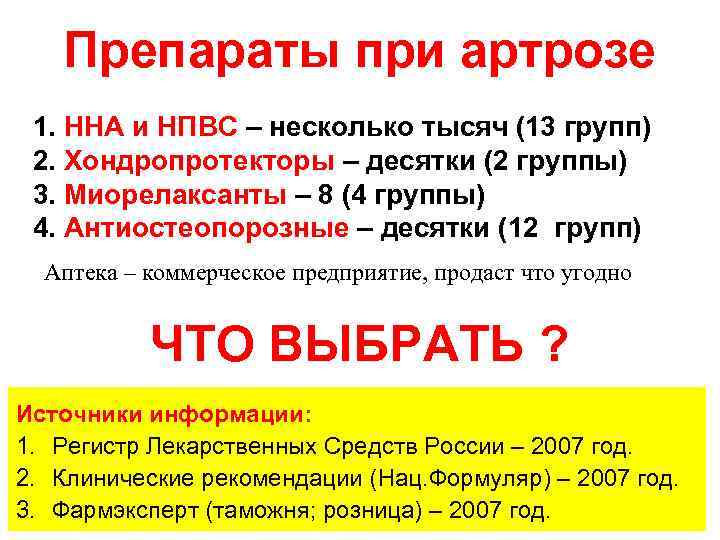 Препараты при артрозе

1. ННА и НПВС – несколько тысяч (13 групп)
2. Хондропротекторы – десятки (2 группы)
3. Миорелаксанты – 8 (4 группы)
4. Антиостеопорозные – десятки (12 групп)

Аптека – коммерческое предприятие, продаст что угодно

ЧТО ВЫБРАТЬ ?

Источники информации:
1. Регистр Лекарственных Средств России – 2007 год.
2. Клинические рекомендации (Нац.Формуляр) – 2007 год.
3. Фармэксперт (таможня; розница) – 2007 год.